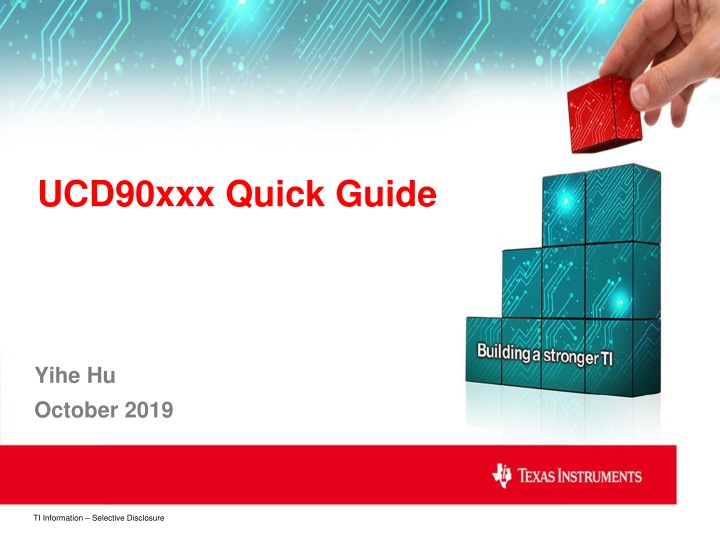 UCD90xxx Quick Guide

Building a stronger TI

Yihe Hu
October 2019

TEXAS INSTRUMENTS

TI Information – Selective Disclosure